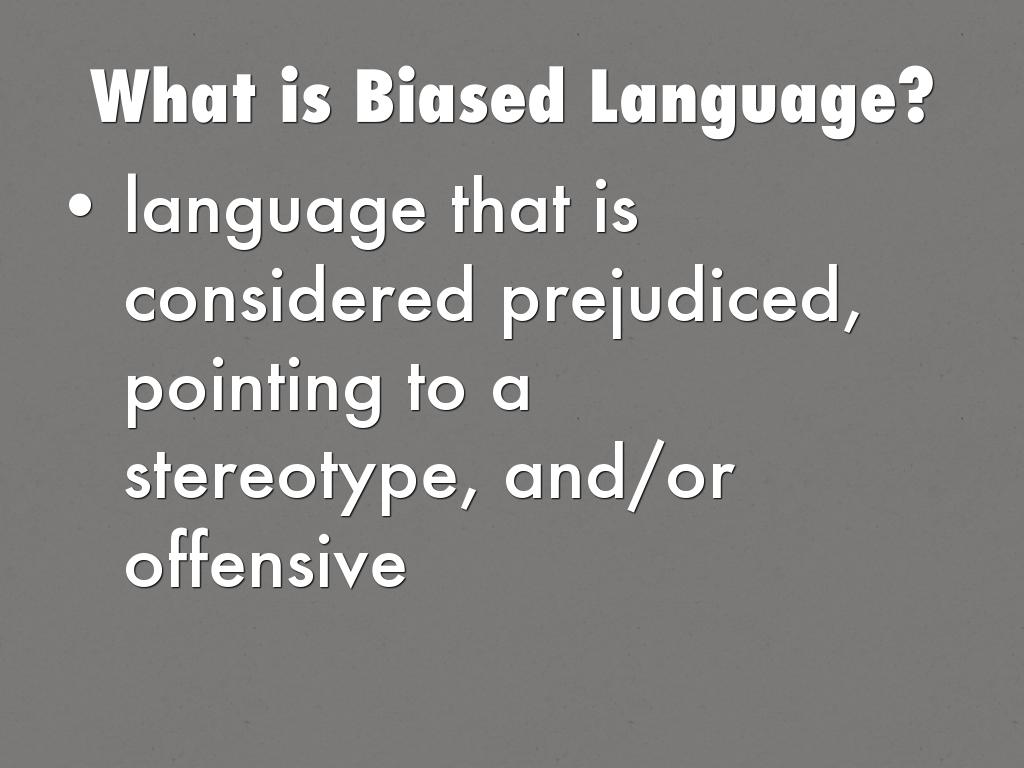 What is Biased Language?

• language that is considered prejudiced, pointing to a stereotype, and/or offensive